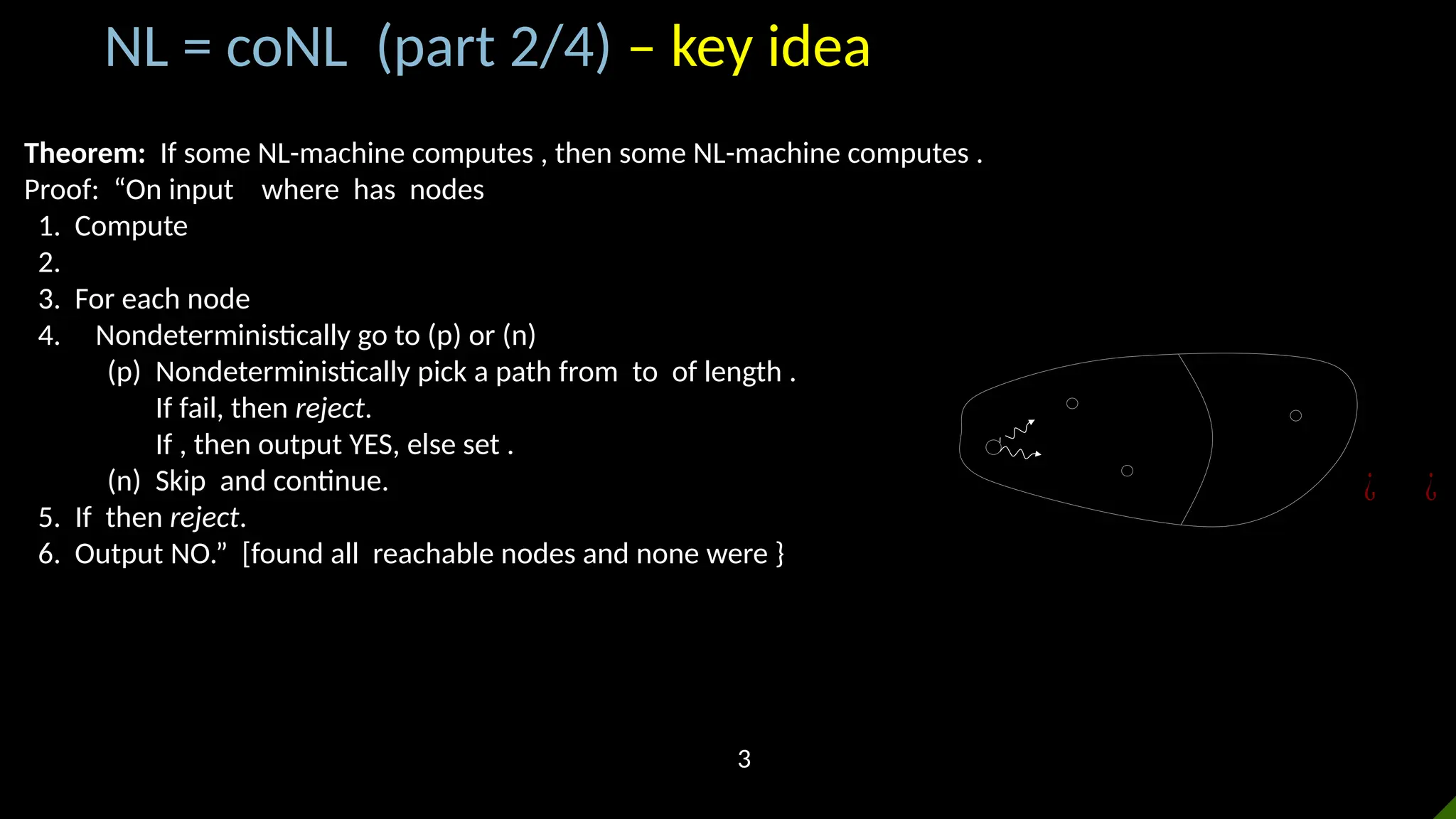 NL = coNL (part 2/4) – key idea

**Theorem:** If some NL-machine computes , then some NL-machine computes .
Proof: "On input where has nodes
1. Compute
2.
3. For each node
4. Nondeterministically go to (p) or (n)
(p) Nondeterministically pick a path from to of length .
If fail, then *reject*.
If , then output YES, else set .
(n) Skip and continue.
5. If then *reject*.
6. Output NO." [found all reachable nodes and none were }

¿ ¿

3